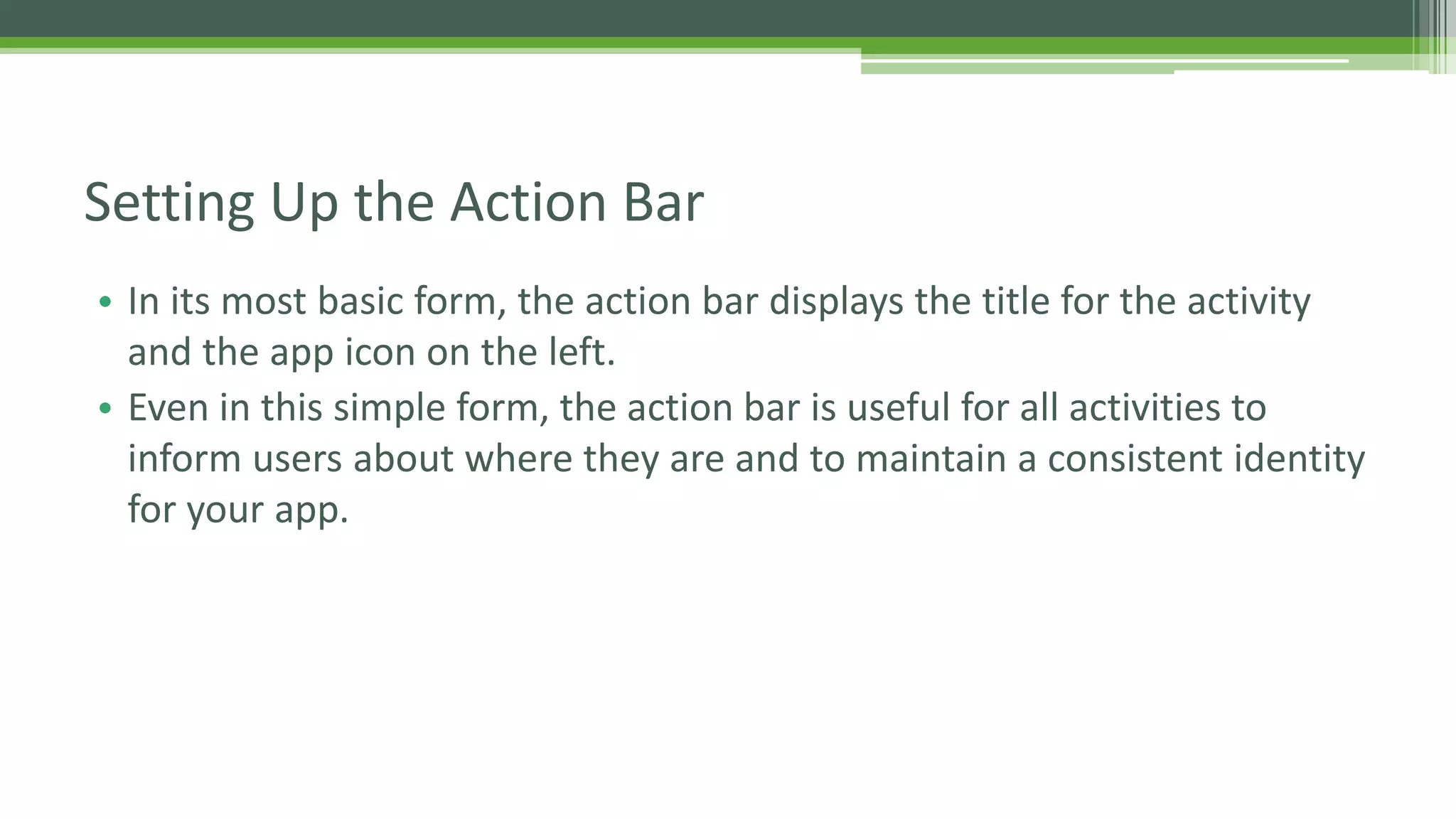 Setting Up the Action Bar

• In its most basic form, the action bar displays the title for the activity and the app icon on the left.
• Even in this simple form, the action bar is useful for all activities to inform users about where they are and to maintain a consistent identity for your app.